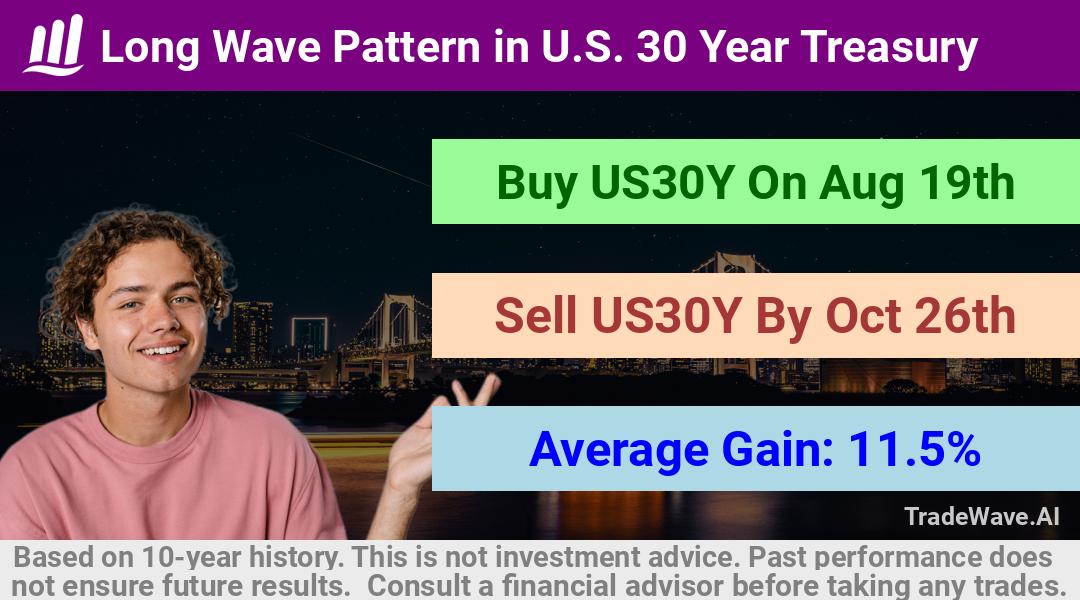 Long Wave Pattern in U.S. 30 Year Treasury

Buy US30Y On Aug 19th

Sell US30Y By Oct 26th

Average Gain: 11.5%

TradeWave.AI

Based on 10-year history. This is not investment advice. Past performance does not ensure future results. Consult a financial advisor before taking any trades.